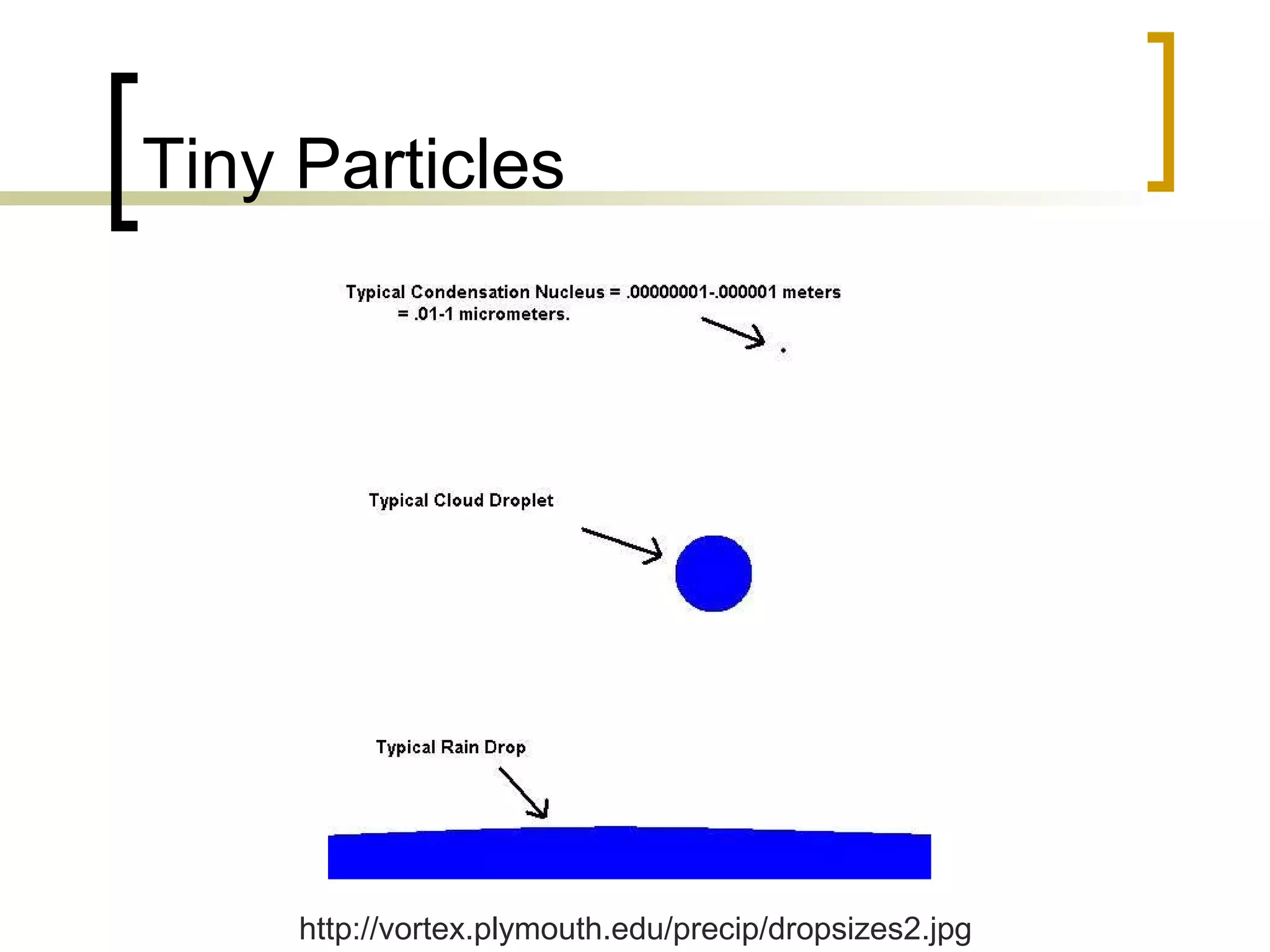 Tiny Particles

Typical Condensation Nucleus = .00000001-.000001 meters
= .01-1 micrometers.

Typical Cloud Droplet

Typical Rain Drop

http://vortex.plymouth.edu/precip/dropsizes2.jpg